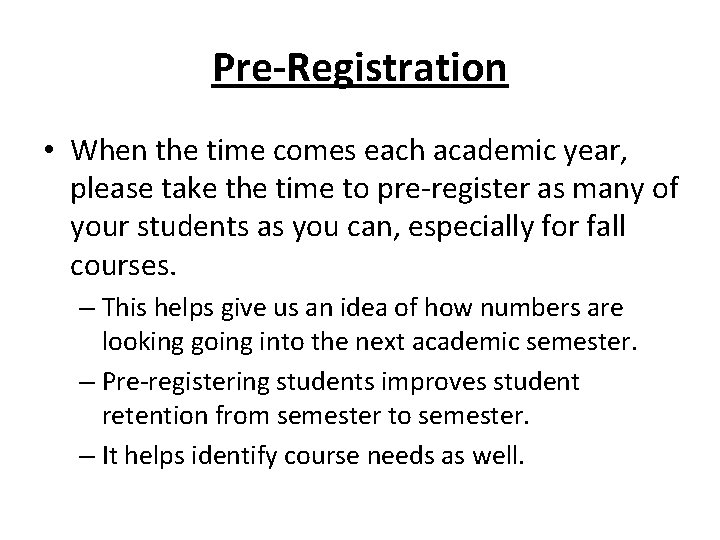 Pre-Registration

• When the time comes each academic year, please take the time to pre-register as many of your students as you can, especially for fall courses.

– This helps give us an idea of how numbers are looking going into the next academic semester.

– Pre-registering students improves student retention from semester to semester.

– It helps identify course needs as well.